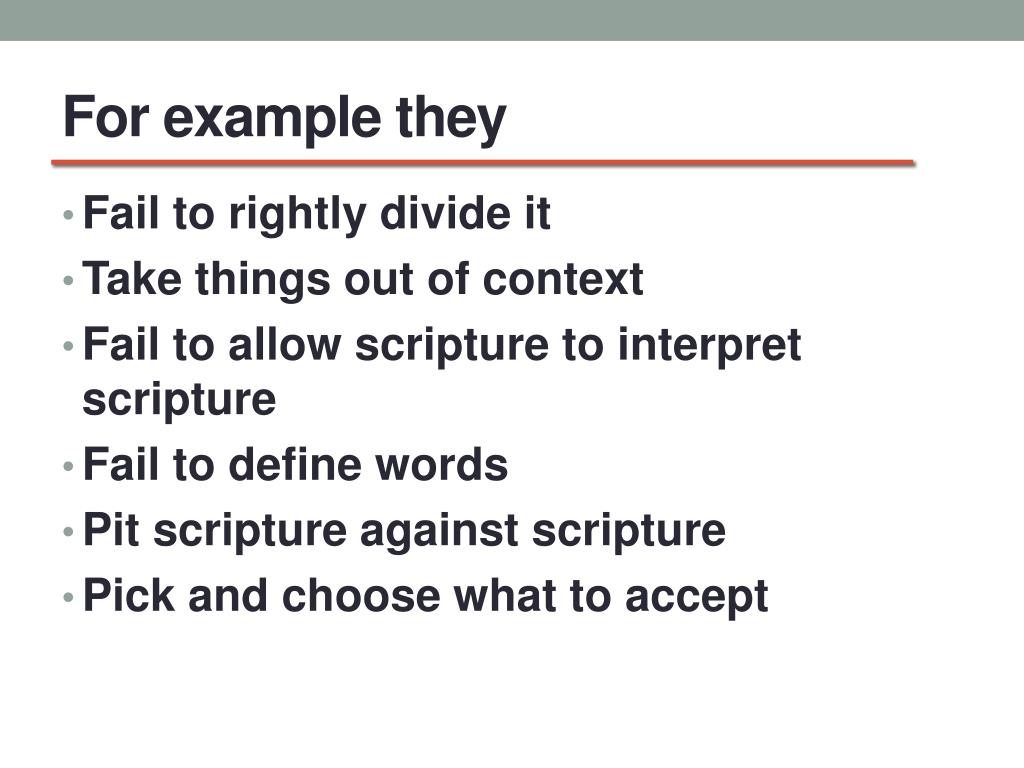 For example they

• Fail to rightly divide it
• Take things out of context
• Fail to allow scripture to interpret scripture
• Fail to define words
• Pit scripture against scripture
• Pick and choose what to accept